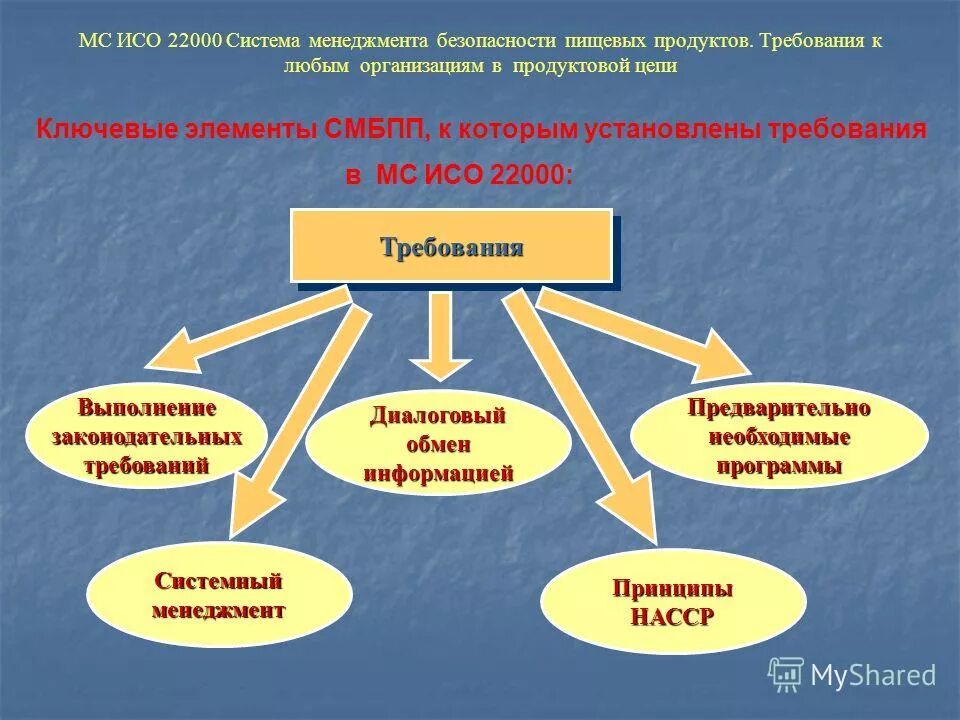 МС ИСО 22000 Система менеджмента безопасности пищевых продуктов. Требования к любым организациям в продуктовой цепи

Ключевые элементы СМБПП, к которым установлены требования в МС ИСО 22000:

Требования

Выполнение законодательных требований

Диалоговый обмен информацией

Предварительно необходимые программы

Системный менеджмент

Принципы НАССР

MyShared